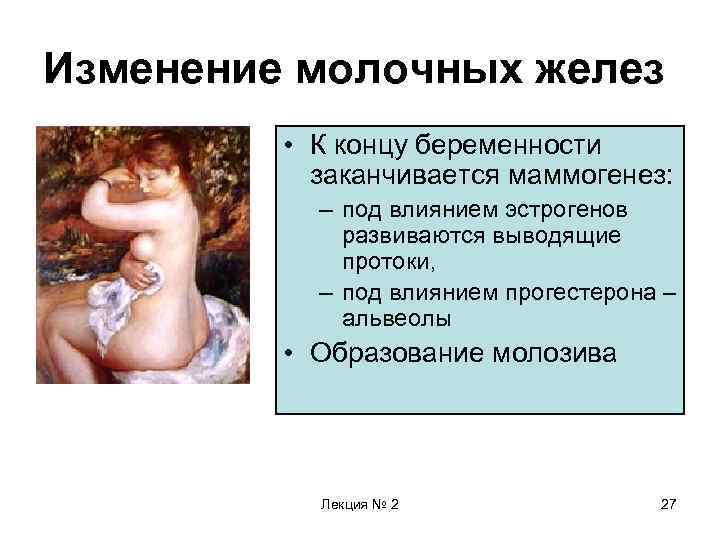 Изменение молочных желез

• К концу беременности заканчивается маммогенез:
– под влиянием эстрогенов развиваются выводящие протоки,
– под влиянием прогестерона – альвеолы
• Образование молозива

Лекция № 2

27